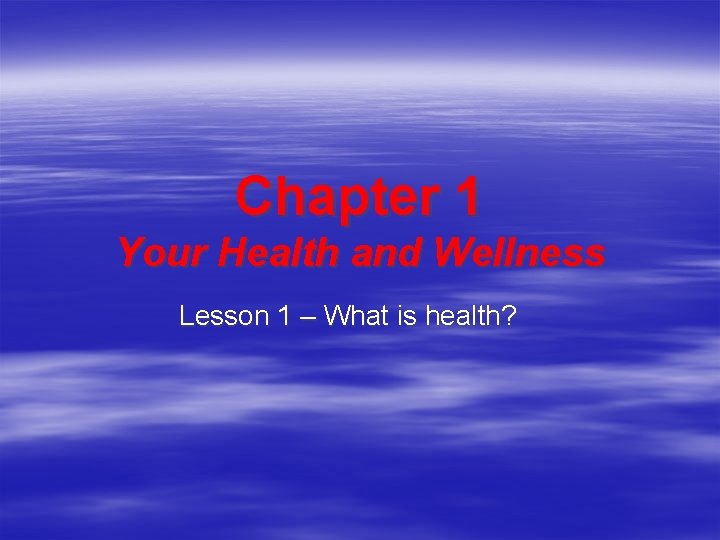 Chapter 1
Your Health and Wellness

Lesson 1 – What is health?